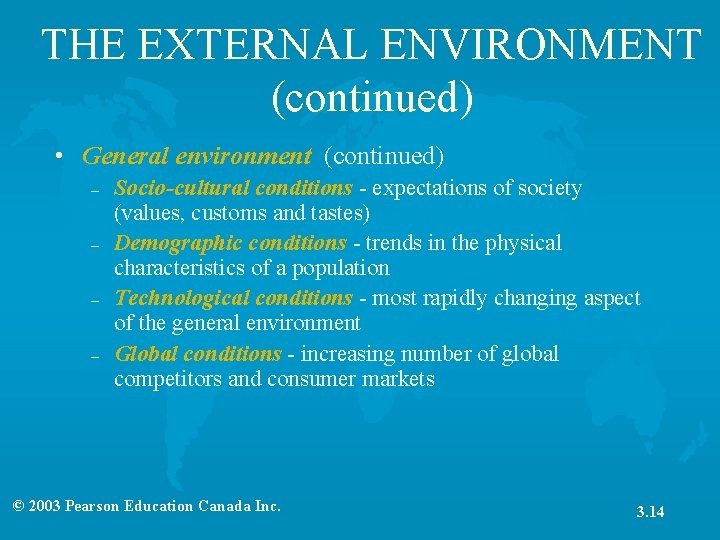 THE EXTERNAL ENVIRONMENT (continued)

• General environment (continued)
– Socio-cultural conditions - expectations of society (values, customs and tastes)
– Demographic conditions - trends in the physical characteristics of a population
– Technological conditions - most rapidly changing aspect of the general environment
– Global conditions - increasing number of global competitors and consumer markets

© 2003 Pearson Education Canada Inc.

3.14